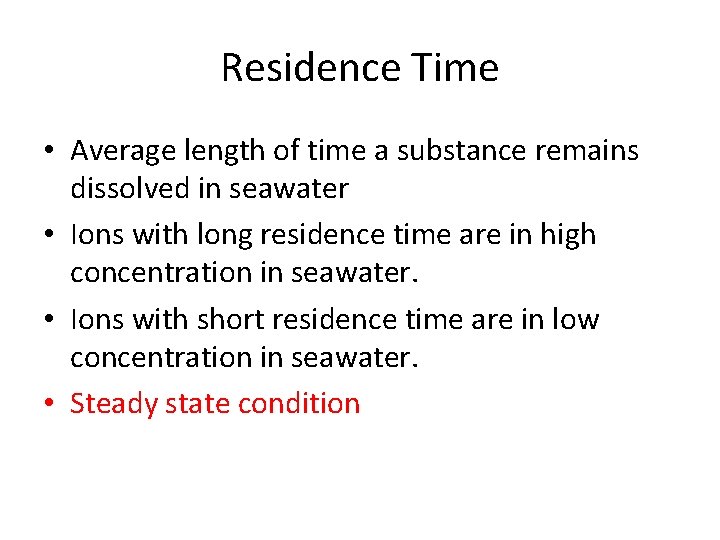 Residence Time

• Average length of time a substance remains dissolved in seawater

• Ions with long residence time are in high concentration in seawater.

• Ions with short residence time are in low concentration in seawater.

• Steady state condition